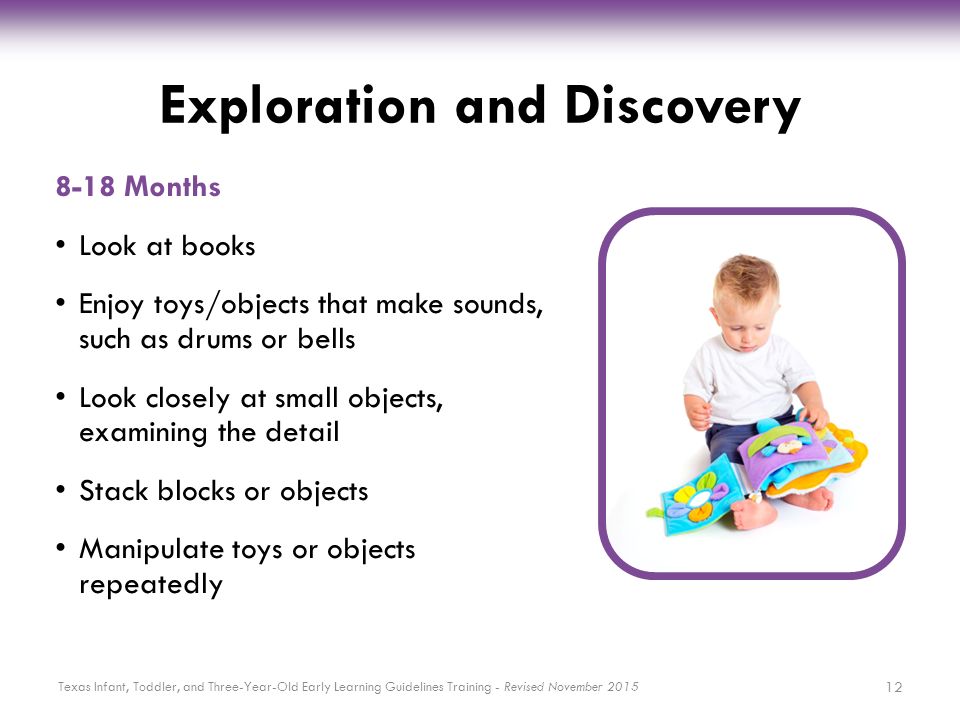 Exploration and Discovery

8-18 Months

• Look at books

• Enjoy toys/objects that make sounds, such as drums or bells

• Look closely at small objects, examining the detail

• Stack blocks or objects

• Manipulate toys or objects repeatedly

Texas Infant, Toddler, and Three-Year-Old Early Learning Guidelines Training - Revised November 2015

12